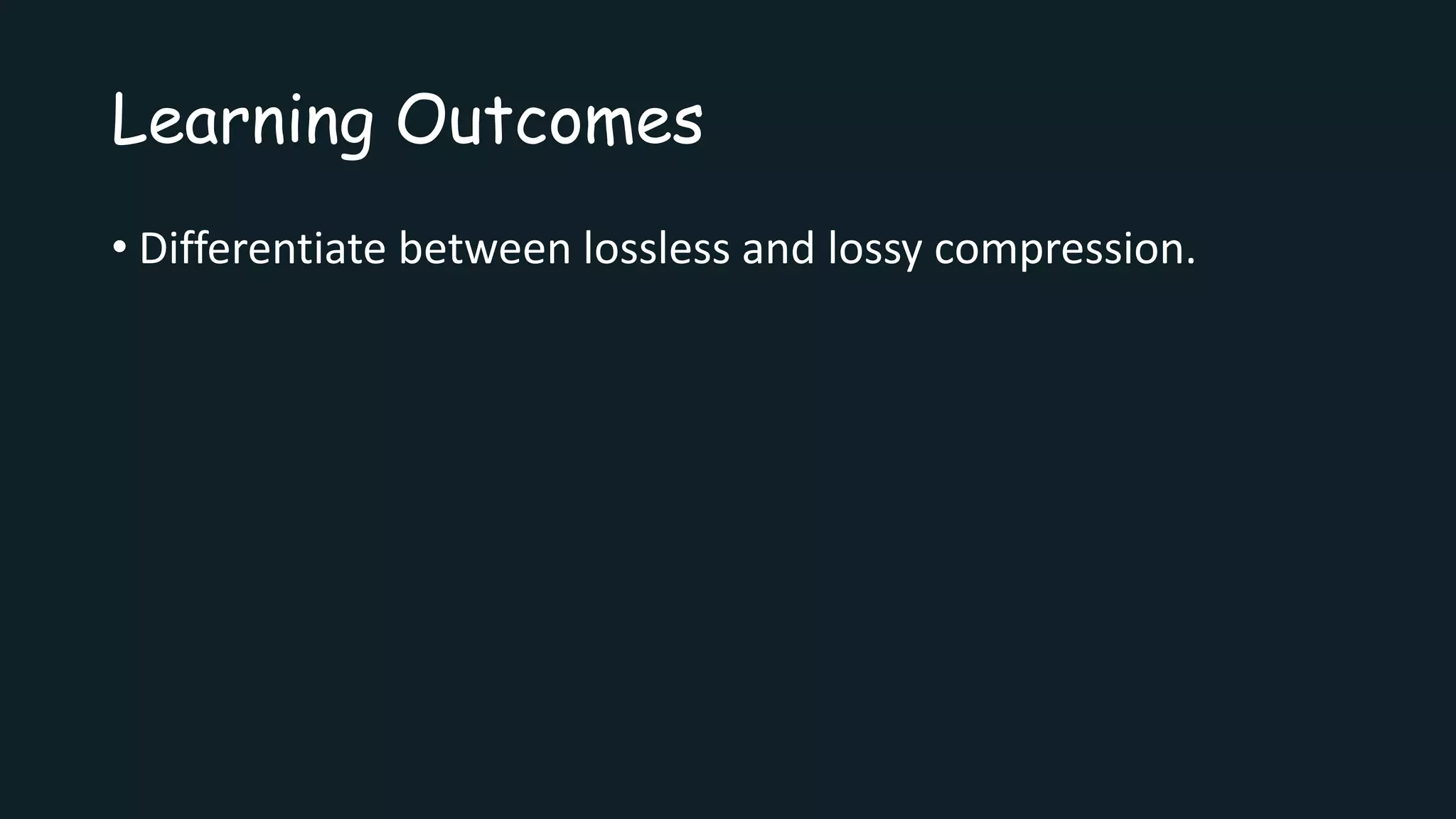 Learning Outcomes

• Differentiate between lossless and lossy compression.